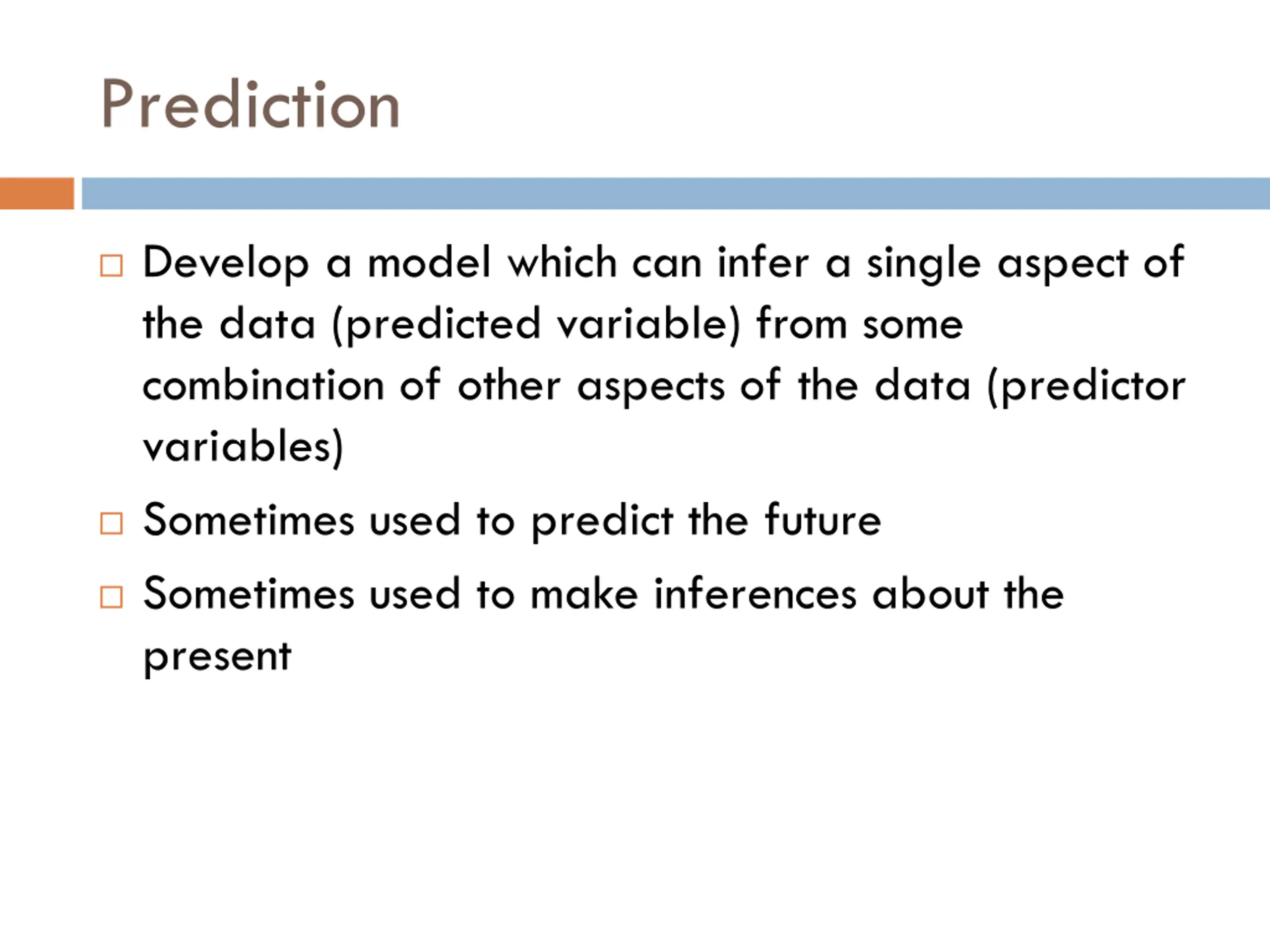 Prediction

□ Develop a model which can infer a single aspect of the data (predicted variable) from some combination of other aspects of the data (predictor variables)

□ Sometimes used to predict the future

□ Sometimes used to make inferences about the present